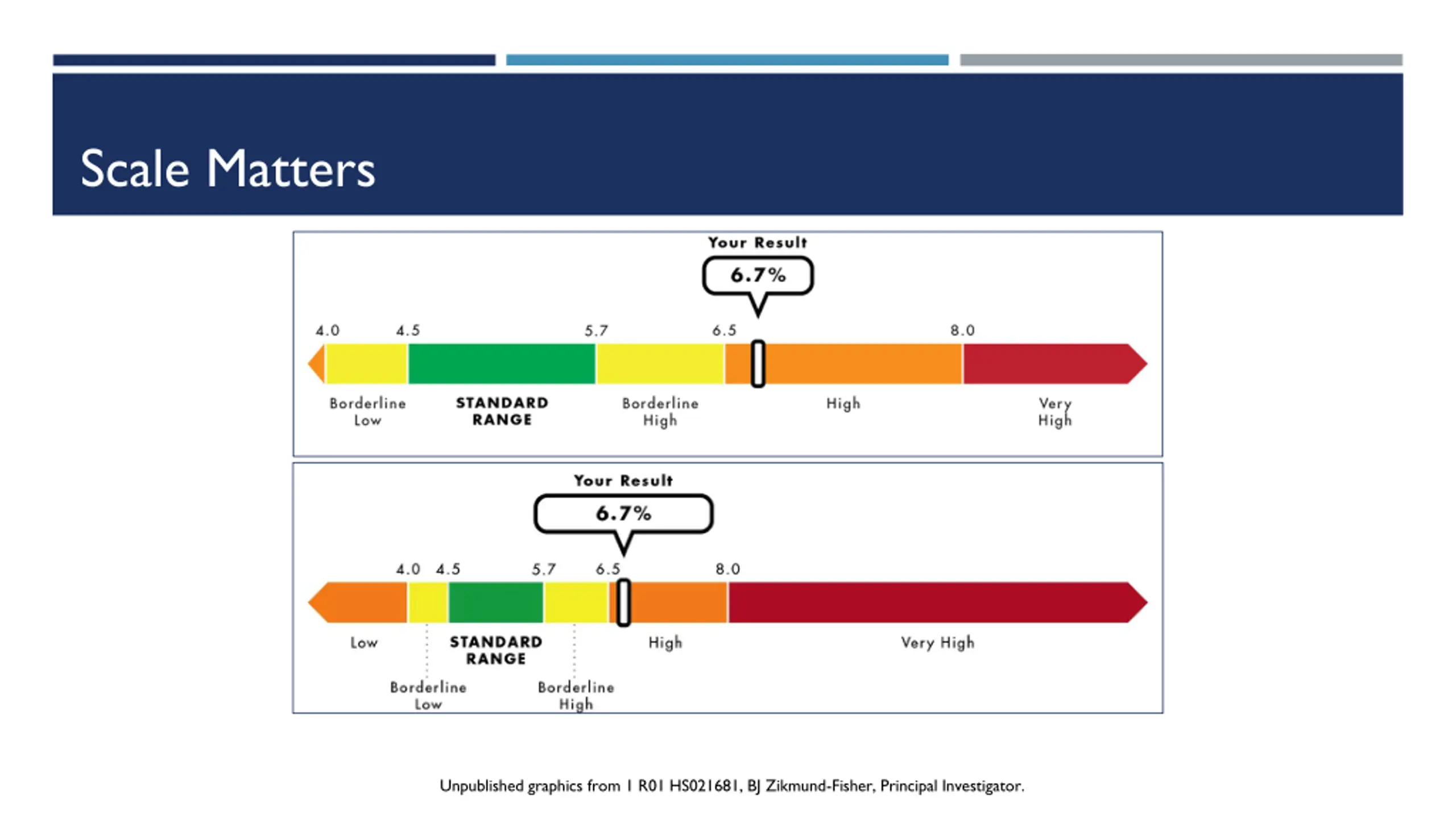 Scale Matters

Your Result
6.7%

4.0 4.5 5.7 6.5 8.0

Borderline Low
STANDARD RANGE
Borderline High
High
Very High

Your Result
6.7%

4.0 4.5 5.7 6.5 8.0

Low
STANDARD RANGE
High
Very High
Borderline Low
Borderline High

Unpublished graphics from 1 R01 HS021681, BJ Zikmund-Fisher, Principal Investigator.